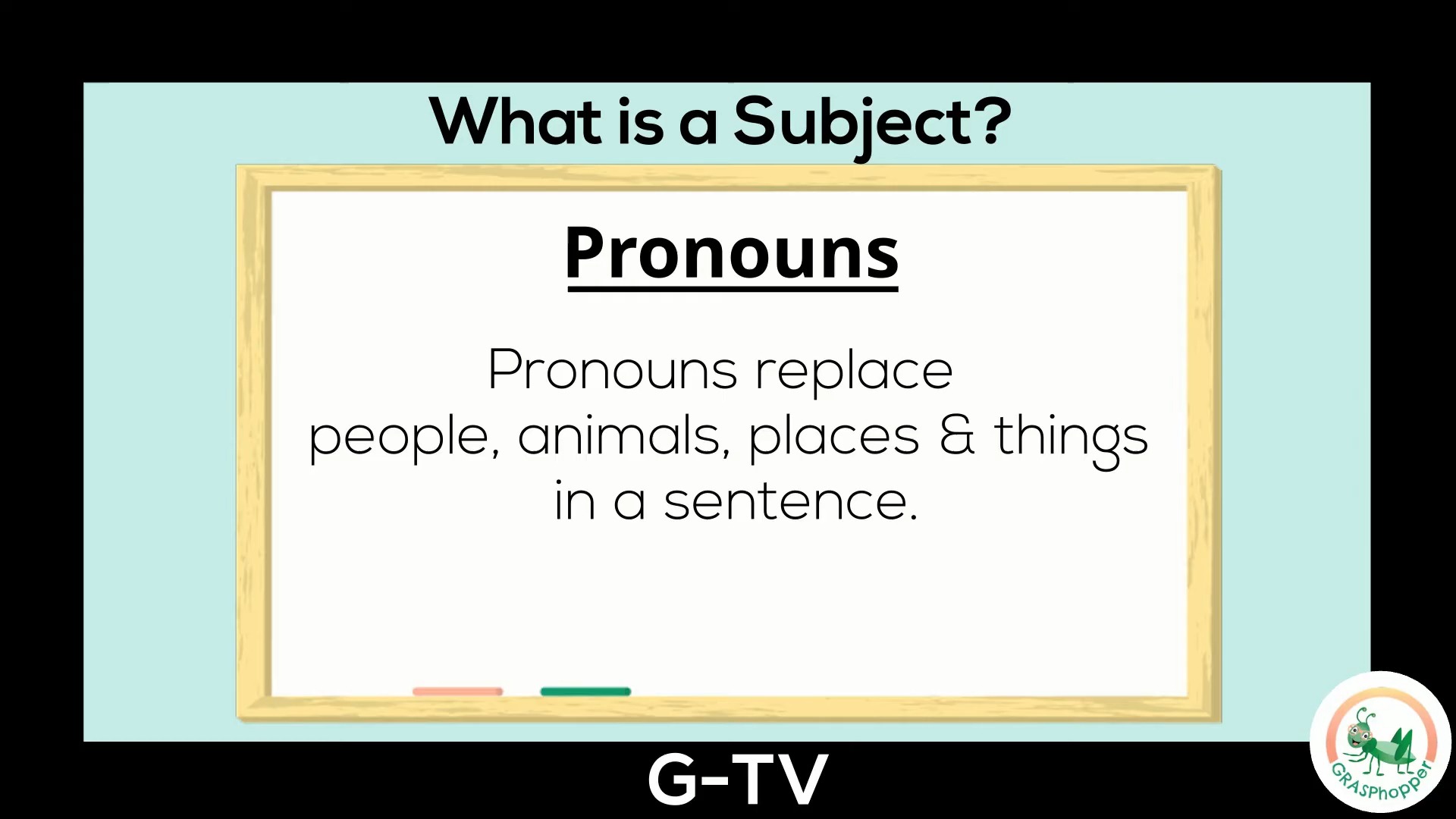 What is a Subject?

Pronouns

Pronouns replace people, animals, places & things in a sentence.

G-TV

GRASPhopper